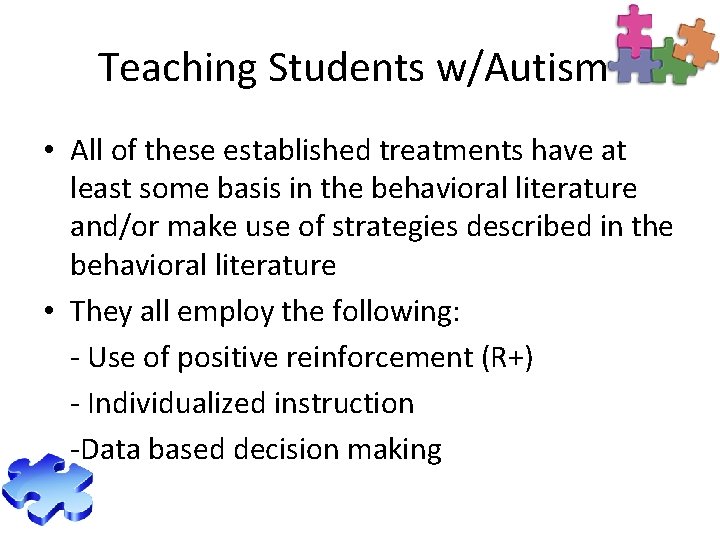 Teaching Students w/Autism

• All of these established treatments have at least some basis in the behavioral literature and/or make use of strategies described in the behavioral literature

• They all employ the following:

- Use of positive reinforcement (R+)

- Individualized instruction

-Data based decision making